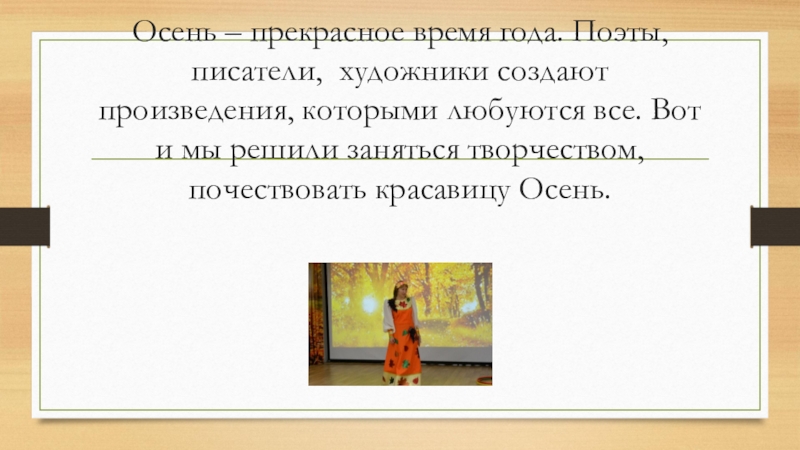 Осень – прекрасное время года. Поэты, писатели, художники создают произведения, которыми любуются все. Вот и мы решили заняться творчеством, почествовать красавицу Осень.